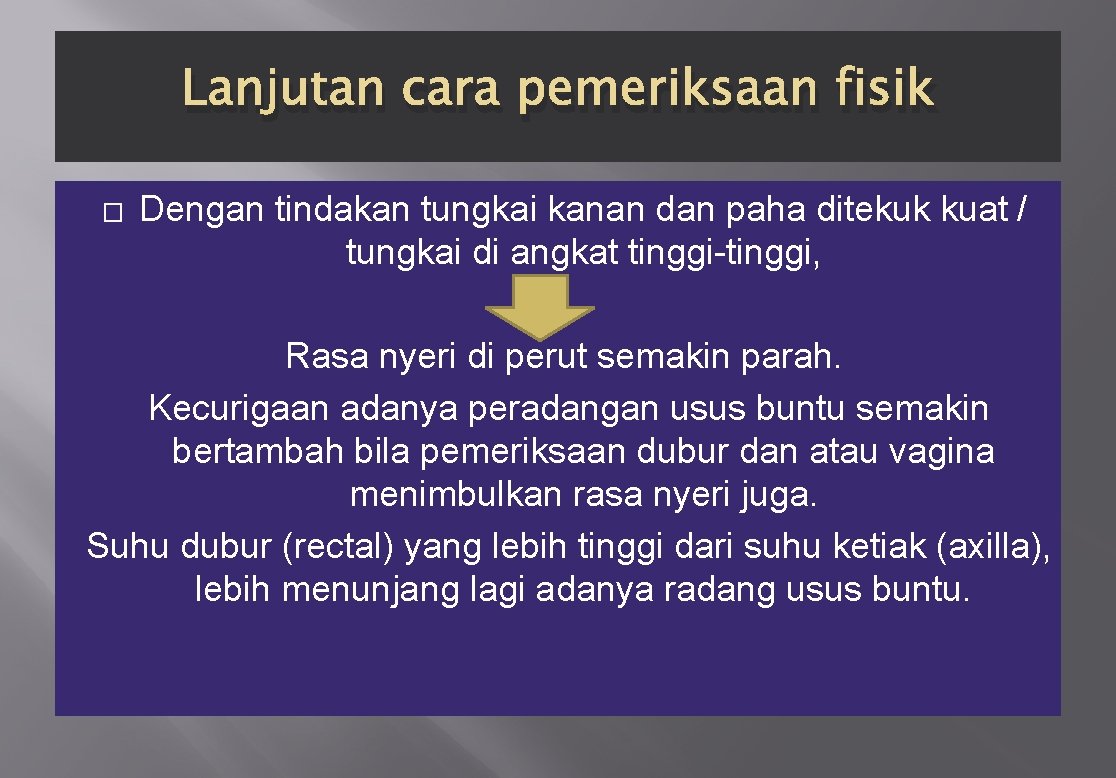 Lanjutan cara pemeriksaan fisik

� Dengan tindakan tungkai kanan dan paha ditekuk kuat / tungkai di angkat tinggi-tinggi,

Rasa nyeri di perut semakin parah.

Kecurigaan adanya peradangan usus buntu semakin bertambah bila pemeriksaan dubur dan atau vagina menimbulkan rasa nyeri juga.

Suhu dubur (rectal) yang lebih tinggi dari suhu ketiak (axilla), lebih menunjang lagi adanya radang usus buntu.